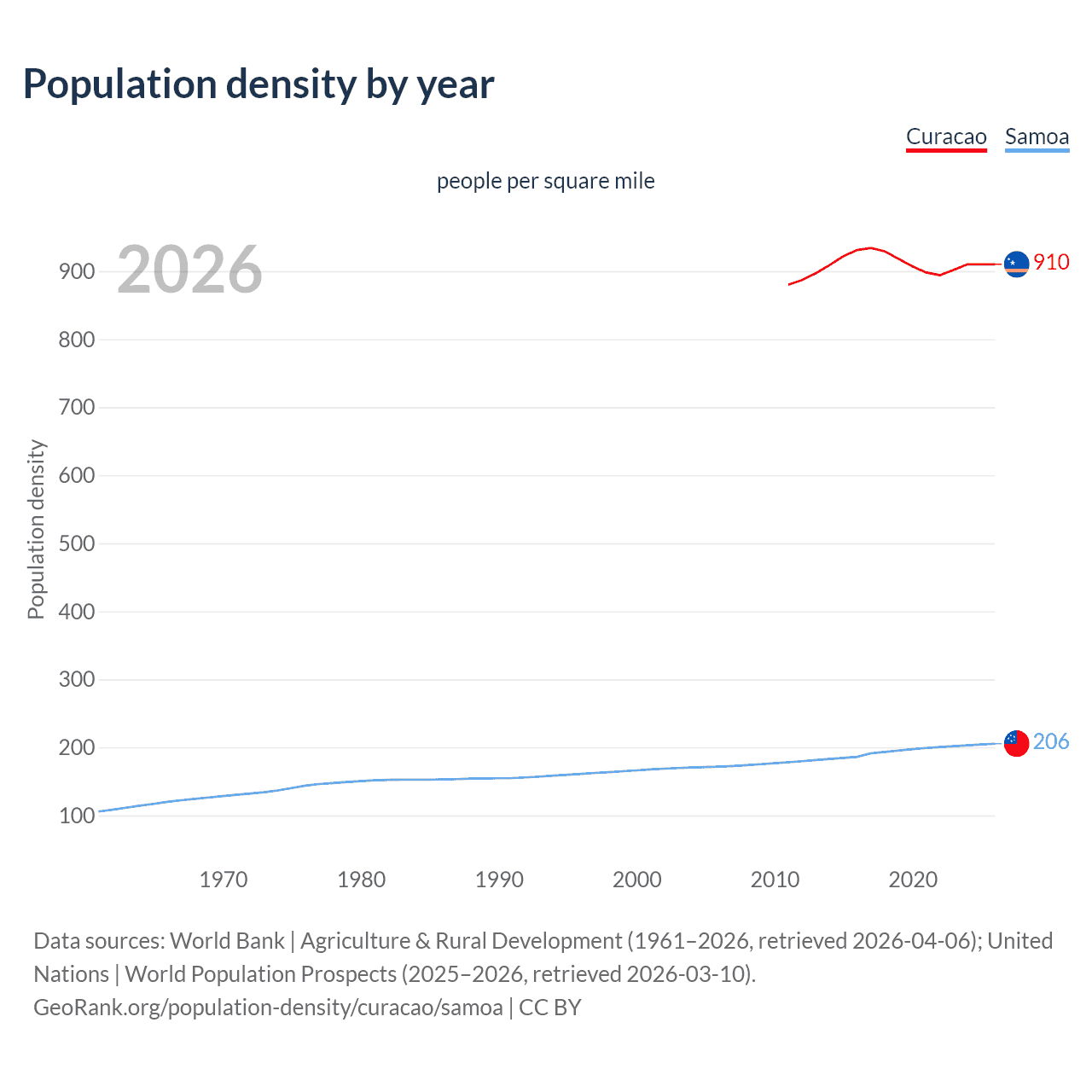 Population density by year

Curacao Samoa

people per square mile

2026

Population density

900
800
700
600
500
400
300
200
100

910

206

1970 1980 1990 2000 2010 2020

Data sources: World Bank | Agriculture & Rural Development (1961–2026, retrieved 2026-04-06); United Nations | World Population Prospects (2025–2026, retrieved 2026-03-10).
GeoRank.org/population-density/curacao/samoa | CC BY